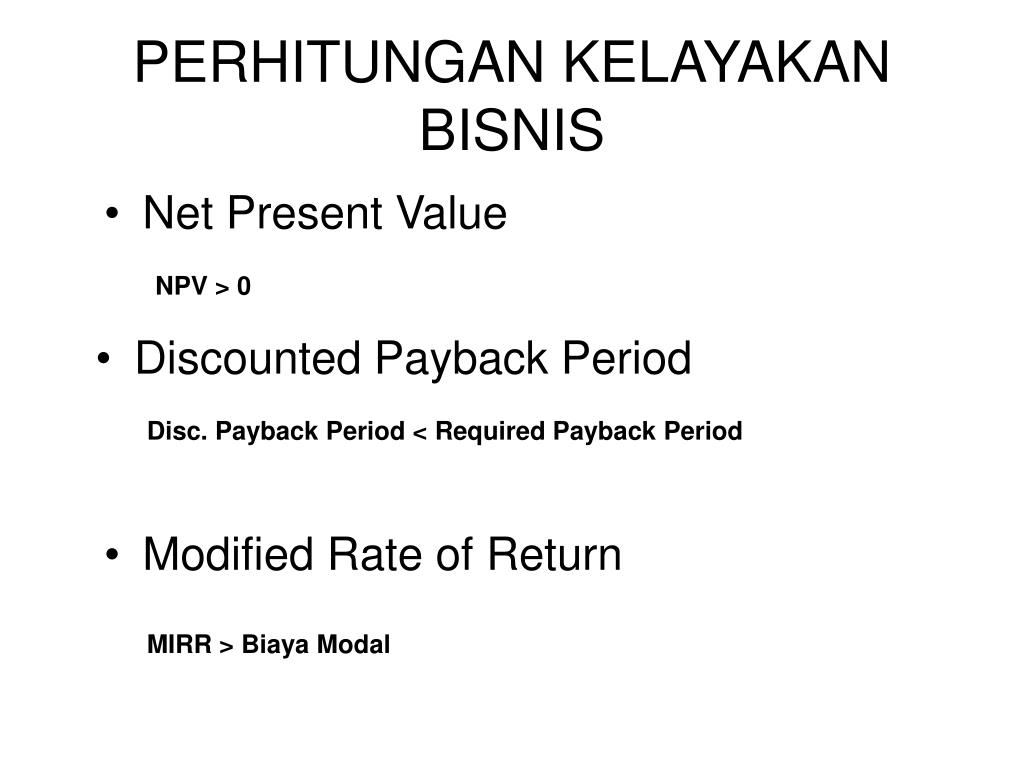 PERHITUNGAN KELAYAKAN BISNIS

• Net Present Value

NPV > 0

• Discounted Payback Period

Disc. Payback Period < Required Payback Period

• Modified Rate of Return

MIRR > Biaya Modal